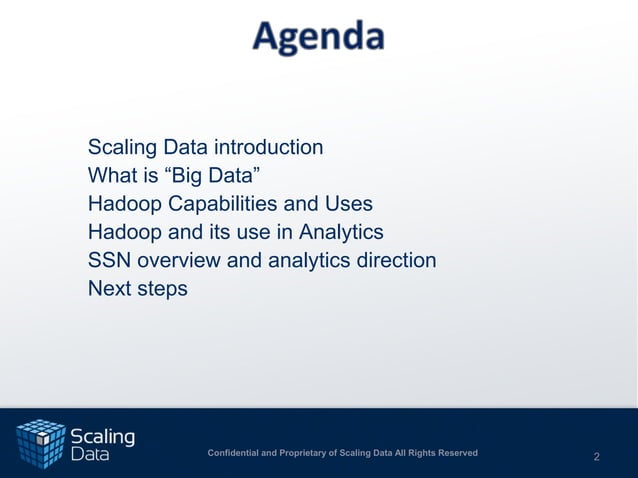 Agenda

Scaling Data introduction
What is “Big Data”
Hadoop Capabilities and Uses
Hadoop and its use in Analytics
SSN overview and analytics direction
Next steps

Scaling Data

Confidential and Proprietary of Scaling Data All Rights Reserved

2